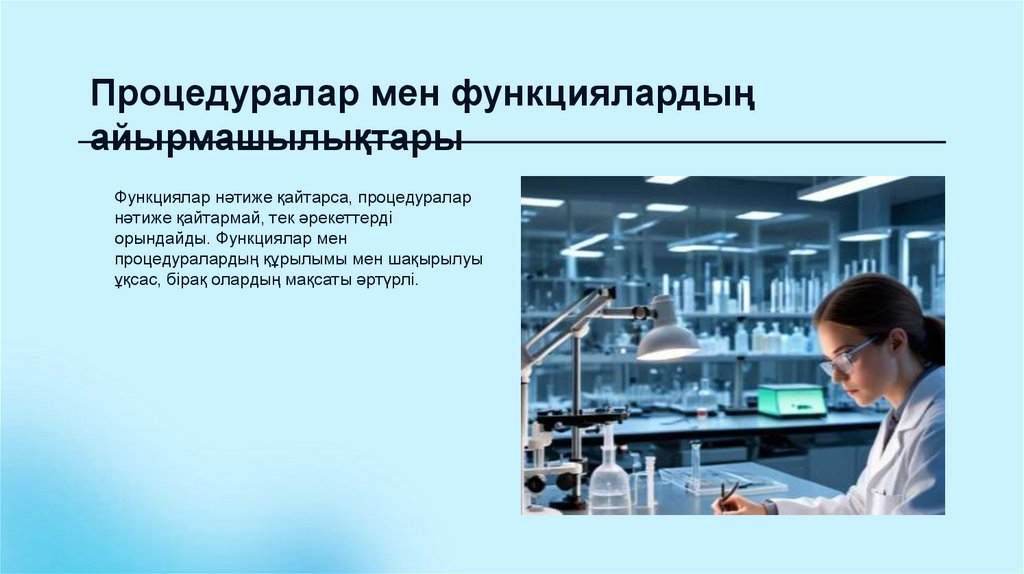 Процедуралар мен функциялардың айырмашылықтары

Функциялар нәтиже қайтарса, процедуралар нәтиже қайтармай, тек әрекеттерді орындайды. Функциялар мен процедуралардың құрылымы мен шақырылуы ұқсас, бірақ олардың мақсаты әртүрлі.